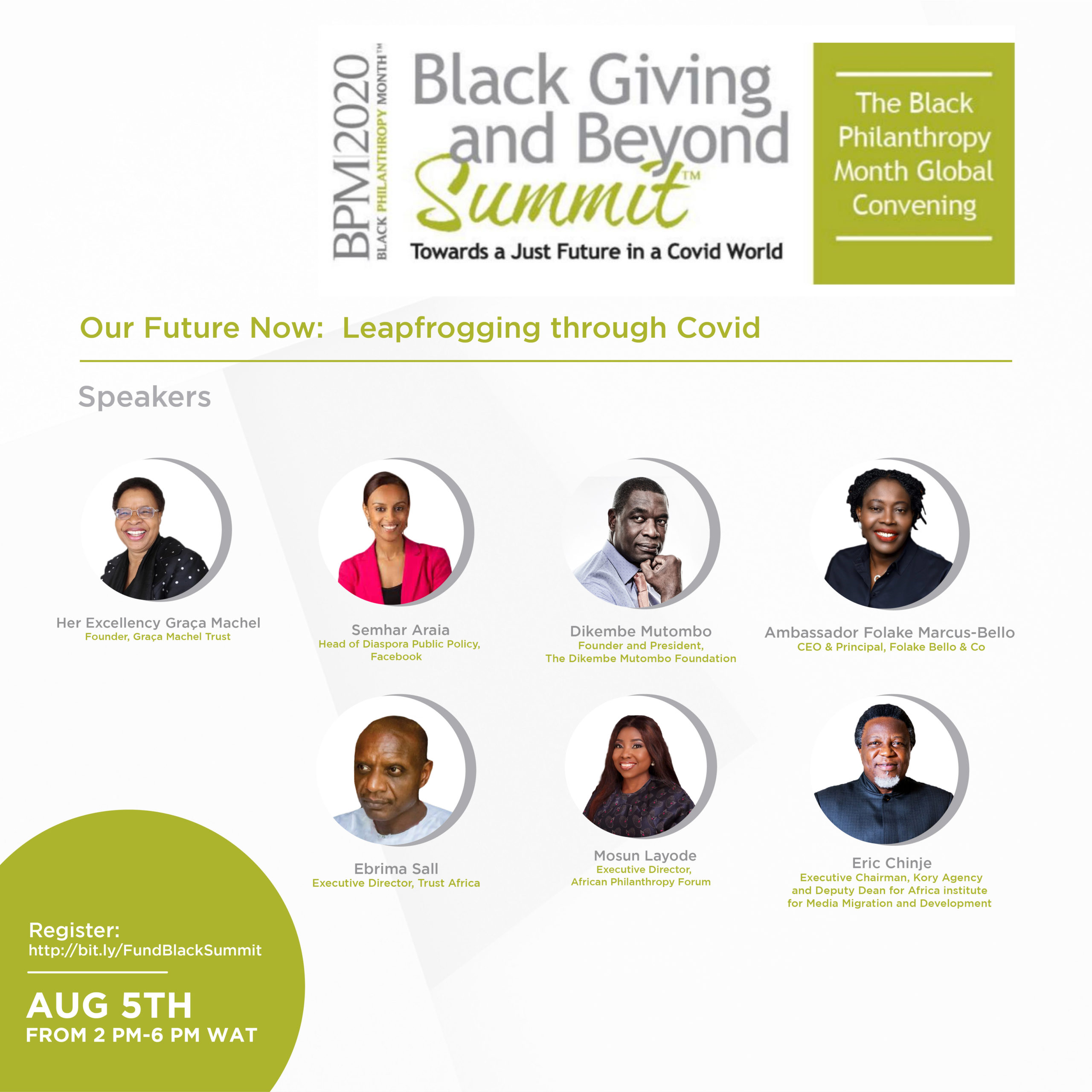 BPM|2020
BLACK PHILANTHROPY MONTH™

Black Giving and Beyond Summit™

Towards a Just Future in a Covid World

The Black Philanthropy Month Global Convening

Our Future Now: Leapfrogging through Covid

Speakers

Her Excellency Graça Machel
Founder, Graça Machel Trust

Semhar Araia
Head of Diaspora Public Policy, Facebook

Dikembe Mutombo
Founder and President, The Dikembe Mutombo Foundation

Ambassador Folake Marcus-Bello
CEO & Principal, Folake Bello & Co

Ebrima Sall
Executive Director, Trust Africa

Mosun Layode
Executive Director, African Philanthropy Forum

Eric Chinje
Executive Chairman, Kory Agency and Deputy Dean for Africa institute for Media Migration and Development

Register:
http://bit.ly/FundBlackSummit

AUG 5TH
FROM 2 PM-6 PM WAT